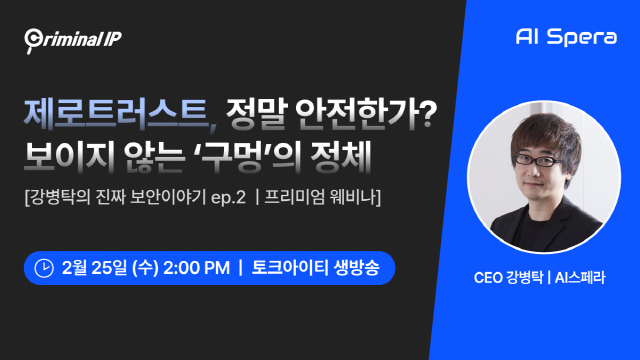 Criminal IP

AI Spera

제로트러스트, 정말 안전한가?
보이지 않는 '구멍'의 정체

[강병탁의 진짜 보안이야기 ep.2 | 프리미엄 웨비나]

2월 25일 (수) 2:00 PM | 토크아이티 생방송

CEO 강병탁 | AI스페라